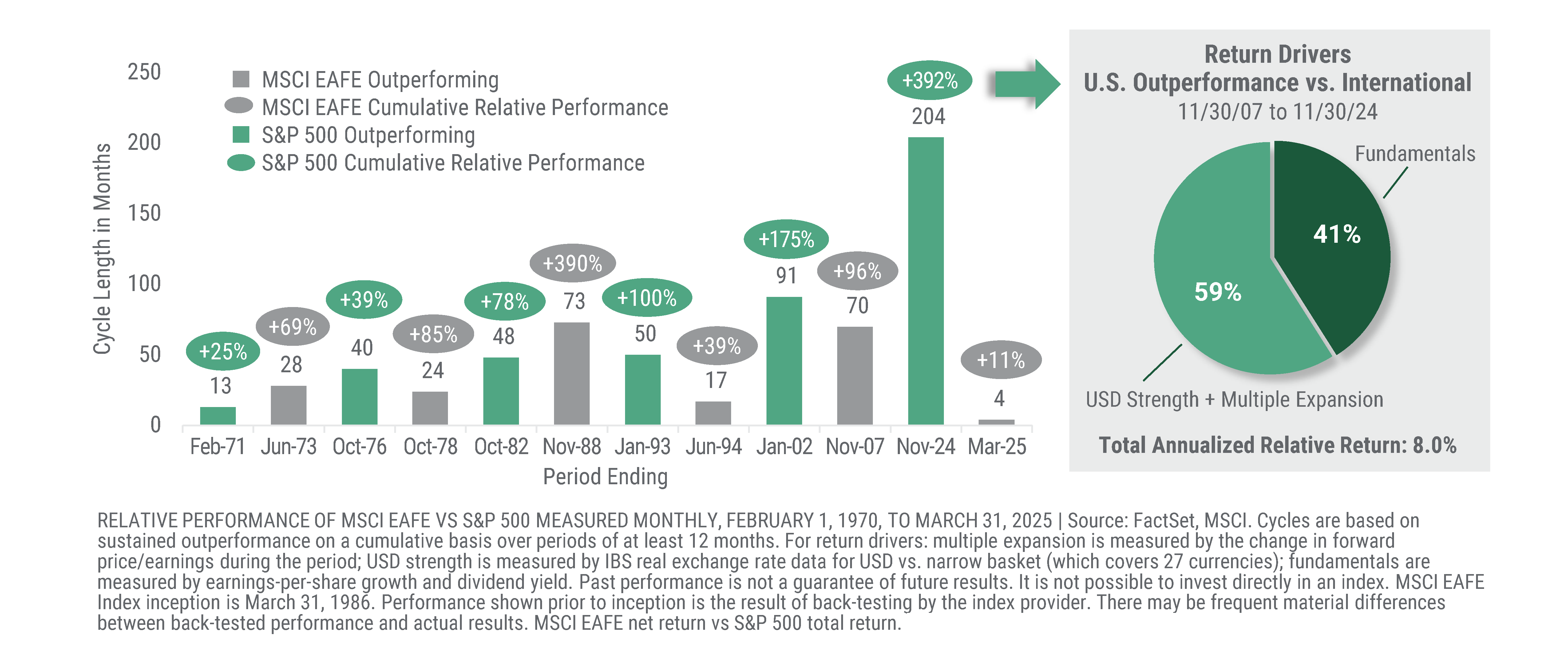 250
200
150
100
50
0

Cycle Length in Months

MSCI EAFE Outperforming
MSCI EAFE Cumulative Relative Performance
S&P 500 Outperforming
S&P 500 Cumulative Relative Performance

+25%
13
+69%
28
+39%
40
+85%
24
+78%
48
+390%
73
+100%
50
+39%
17
+175%
91
+96%
70
+392%
204
+11%
4

Feb-71 Jun-73 Oct-76 Oct-78 Oct-82 Nov-88 Jan-93 Jun-94 Jan-02 Nov-07 Nov-24 Mar-25

Period Ending

Return Drivers
U.S. Outperformance vs. International
11/30/07 to 11/30/24

Fundamentals
41%
59%
USD Strength + Multiple Expansion

Total Annualized Relative Return: 8.0%

RELATIVE PERFORMANCE OF MSCI EAFE VS S&P 500 MEASURED MONTHLY, FEBRUARY 1, 1970, TO MARCH 31, 2025 | Source: FactSet, MSCI. Cycles are based on sustained outperformance on a cumulative basis over periods of at least 12 months. For return drivers: multiple expansion is measured by the change in forward price/earnings during the period; USD strength is measured by IBS real exchange rate data for USD vs. narrow basket (which covers 27 currencies); fundamentals are measured by earnings-per-share growth and dividend yield. Past performance is not a guarantee of future results. It is not possible to invest directly in an index. MSCI EAFE Index inception is March 31, 1986. Performance shown prior to inception is the result of back-testing by the index provider. There may be frequent material differences between back-tested performance and actual results. MSCI EAFE net return vs S&P 500 total return.